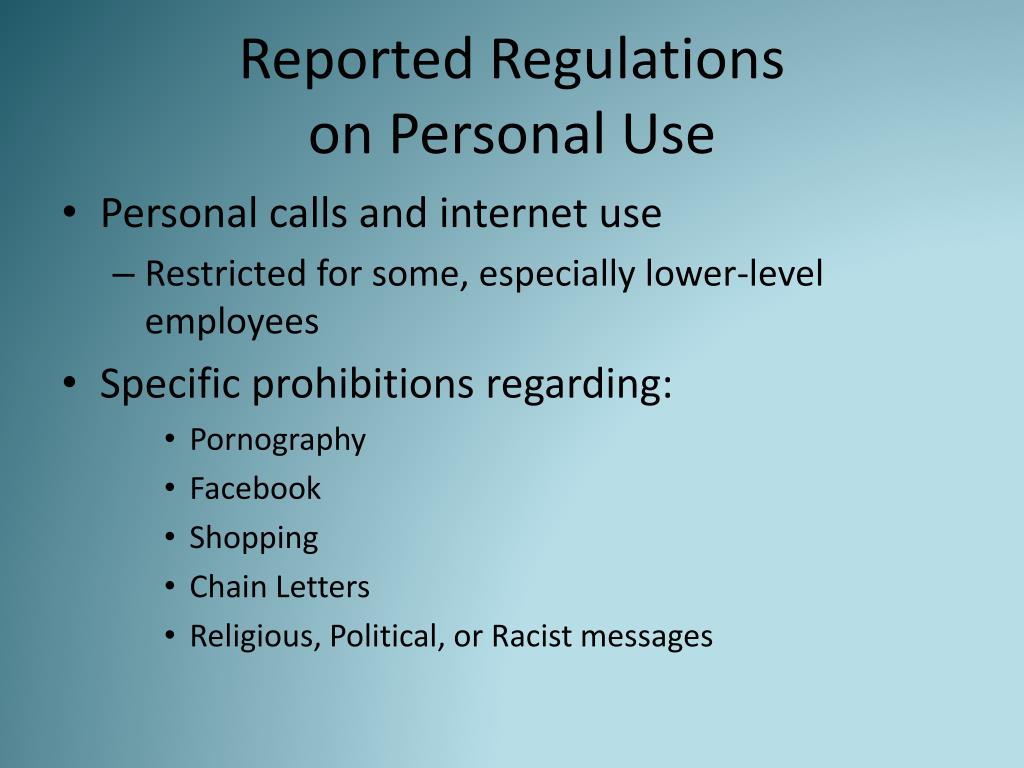 Reported Regulations on Personal Use

• Personal calls and internet use
– Restricted for some, especially lower-level employees

• Specific prohibitions regarding:
• Pornography
• Facebook
• Shopping
• Chain Letters
• Religious, Political, or Racist messages